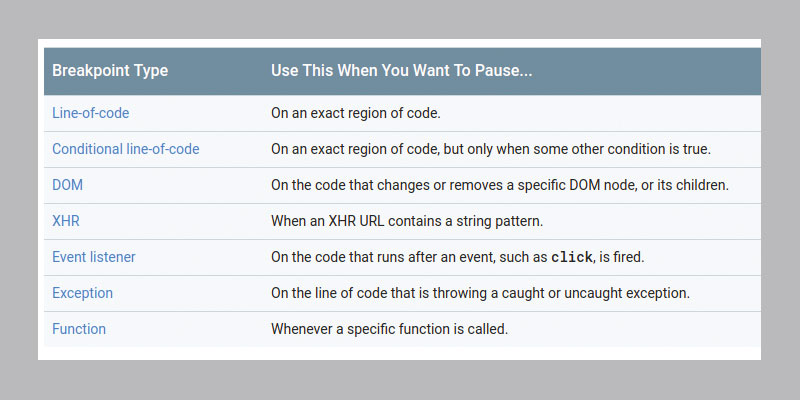 | Breakpoint Type | Use This When You Want To Pause... |
|---|---|
| Line-of-code | On an exact region of code. |
| Conditional line-of-code | On an exact region of code, but only when some other condition is true. |
| DOM | On the code that changes or removes a specific DOM node, or its children. |
| XHR | When an XHR URL contains a string pattern. |
| Event listener | On the code that runs after an event, such as click, is fired. |
| Exception | On the line of code that is throwing a caught or uncaught exception. |
| Function | Whenever a specific function is called. |